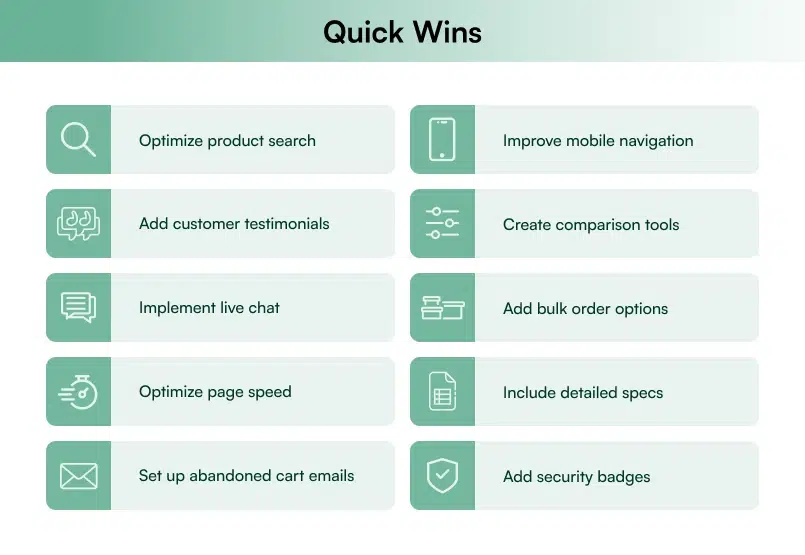 Quick Wins

Optimize product search

Add customer testimonials

Implement live chat

Optimize page speed

Set up abandoned cart emails

Improve mobile navigation

Create comparison tools

Add bulk order options

Include detailed specs

Add security badges